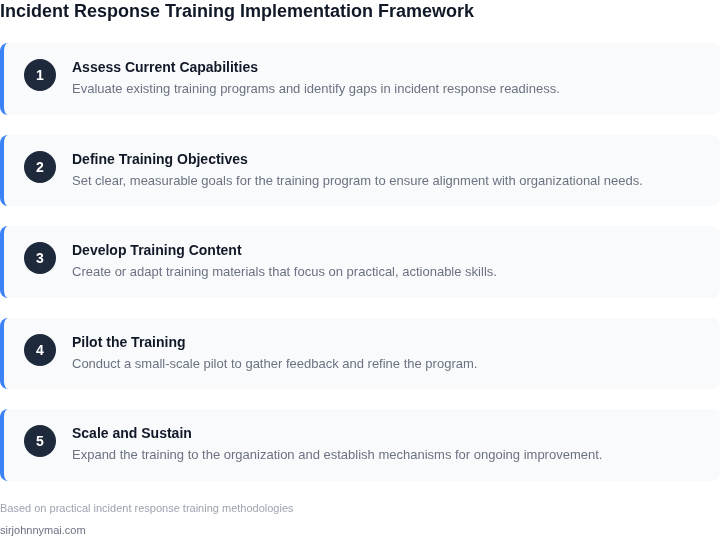 Incident Response Training Implementation Framework

1

Assess Current Capabilities

Evaluate existing training programs and identify gaps in incident response readiness.

2

Define Training Objectives

Set clear, measurable goals for the training program to ensure alignment with organizational needs.

3

Develop Training Content

Create or adapt training materials that focus on practical, actionable skills.

4

Pilot the Training

Conduct a small-scale pilot to gather feedback and refine the program.

5

Scale and Sustain

Expand the training to the organization and establish mechanisms for ongoing improvement.

Based on practical incident response training methodologies

sirjohnnymai.com